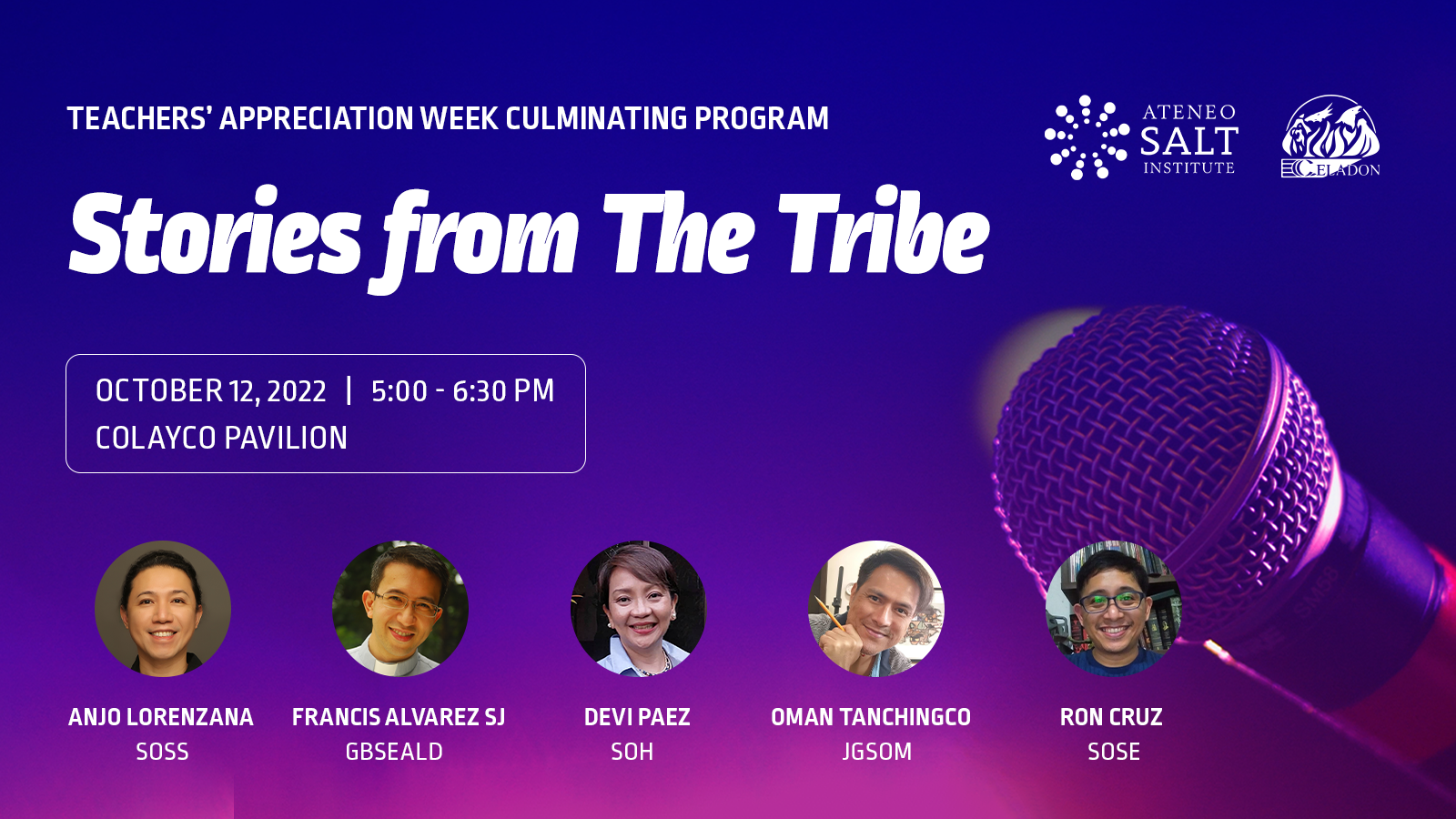 TEACHERS' APPRECIATION WEEK CULMINATING PROGRAM

ATENEO SALT INSTITUTE

CELADON

Stories from The Tribe

OCTOBER 12, 2022 | 5:00 - 6:30 PM
COLAYCO PAVILION

ANJO LORENZANA
SOSS

FRANCIS ALVAREZ SJ
GBSEALD

DEVI PAEZ
SOH

OMAN TANCHINGCO
JGSOM

RON CRUZ
SOSE